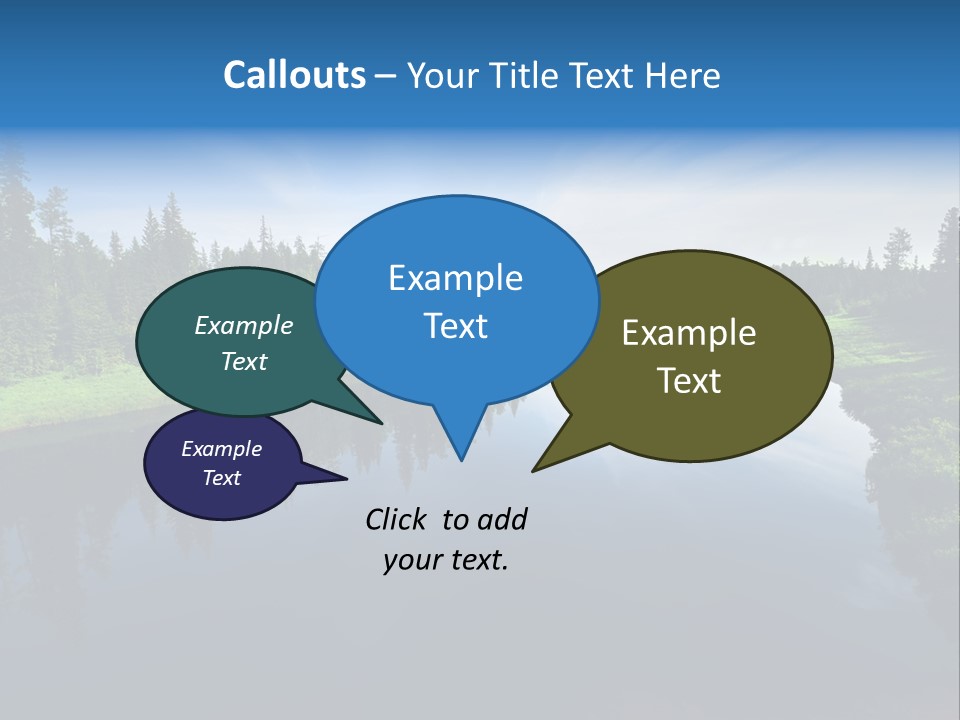 Callouts – Your Title Text Here

Example Text

Example Text

Example Text

Example Text

Click to add your text.